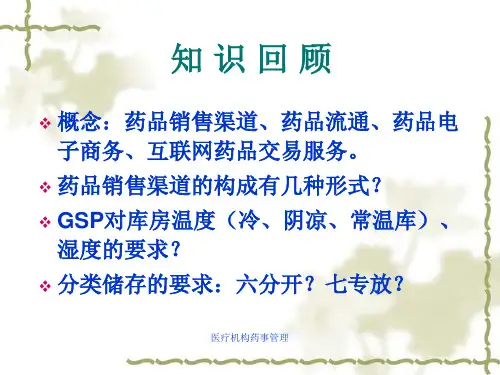 知 识 回 顾

❖ 概念：药品销售渠道、药品流通、药品电子商务、互联网药品交易服务。

❖ 药品销售渠道的构成有几种形式？

❖ GSP对库房温度（冷、阴凉、常温库）、湿度的要求？

❖ 分类储存的要求：六分开？七专放？

医疗机构药事管理